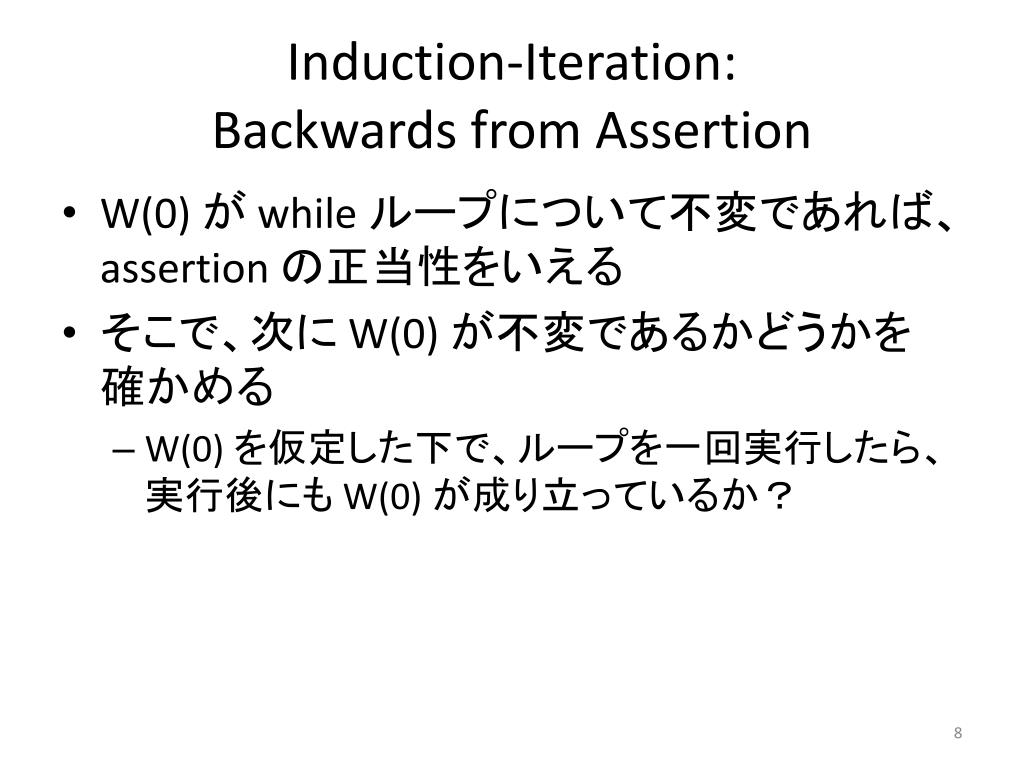 Induction-Iteration:
Backwards from Assertion

• W(0) が while ループについて不変であれば、assertion の正当性をいえる
• そこで、次に W(0) が不変であるかどうかを確かめる
– W(0) を仮定した下で、ループを一回実行したら、実行後にも W(0) が成り立っているか？

8